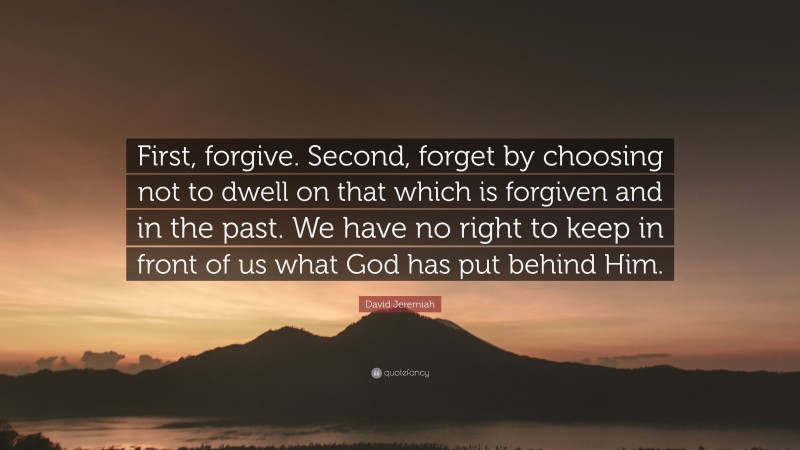 First, forgive. Second, forget by choosing not to dwell on that which is forgiven and in the past. We have no right to keep in front of us what God has put behind Him.

David Jeremiah

quotefancy